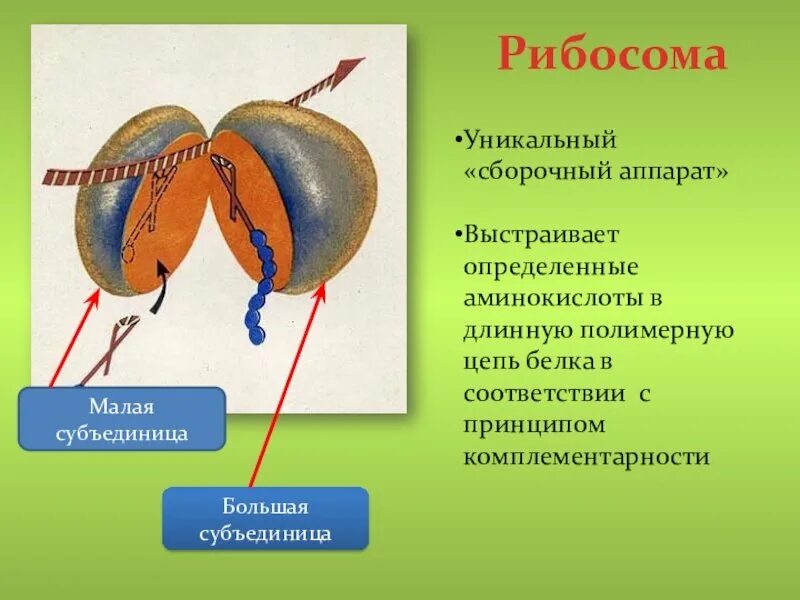 Рибосома

•Уникальный «сборочный аппарат»

•Выстраивает определенные аминокислоты в длинную полимерную цепь белка в соответствии с принципом комплементарности

Малая субъединица

Большая субъединица